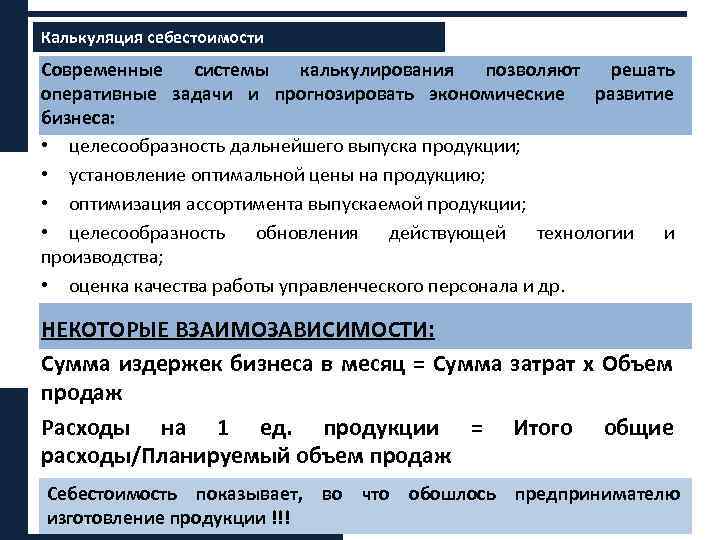 Калькуляция себестоимости

Современные системы калькулирования позволяют решать оперативные задачи и прогнозировать экономические развитие бизнеса:

• целесообразность дальнейшего выпуска продукции;
• установление оптимальной цены на продукцию;
• оптимизация ассортимента выпускаемой продукции;
• целесообразность обновления действующей технологии и производства;
• оценка качества работы управленческого персонала и др.

НЕКОТОРЫЕ ВЗАИМОЗАВИСИМОСТИ:

Сумма издержек бизнеса в месяц = Сумма затрат х Объем продаж

Расходы на 1 ед. продукции = Итого общие расходы/Планируемый объем продаж

Себестоимость показывает, во что обошлось предпринимателю изготовление продукции !!!